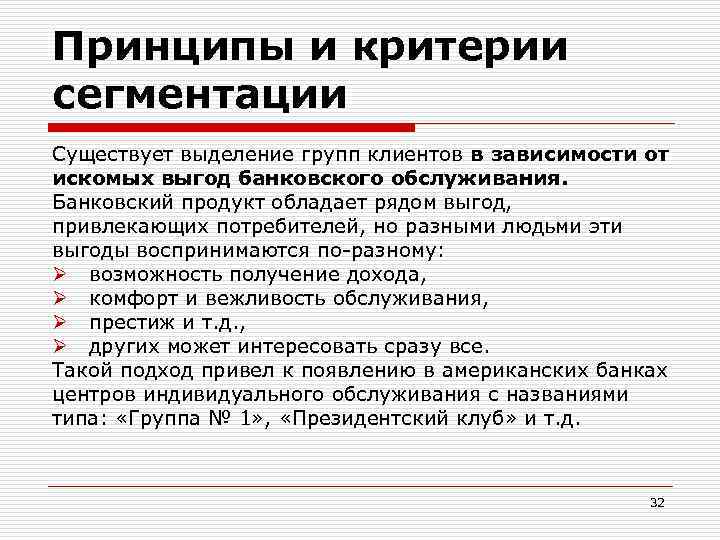 Принципы и критерии сегментации

Существует выделение групп клиентов в зависимости от искомых выгод банковского обслуживания.
Банковский продукт обладает рядом выгод, привлекающих потребителей, но разными людьми эти выгоды воспринимаются по-разному:
➢ возможность получение дохода,
➢ комфорт и вежливость обслуживания,
➢ престиж и т.д.,
➢ других может интересовать сразу все.
Такой подход привел к появлению в американских банках центров индивидуального обслуживания с названиями типа: «Группа № 1», «Президентский клуб» и т.д.

32